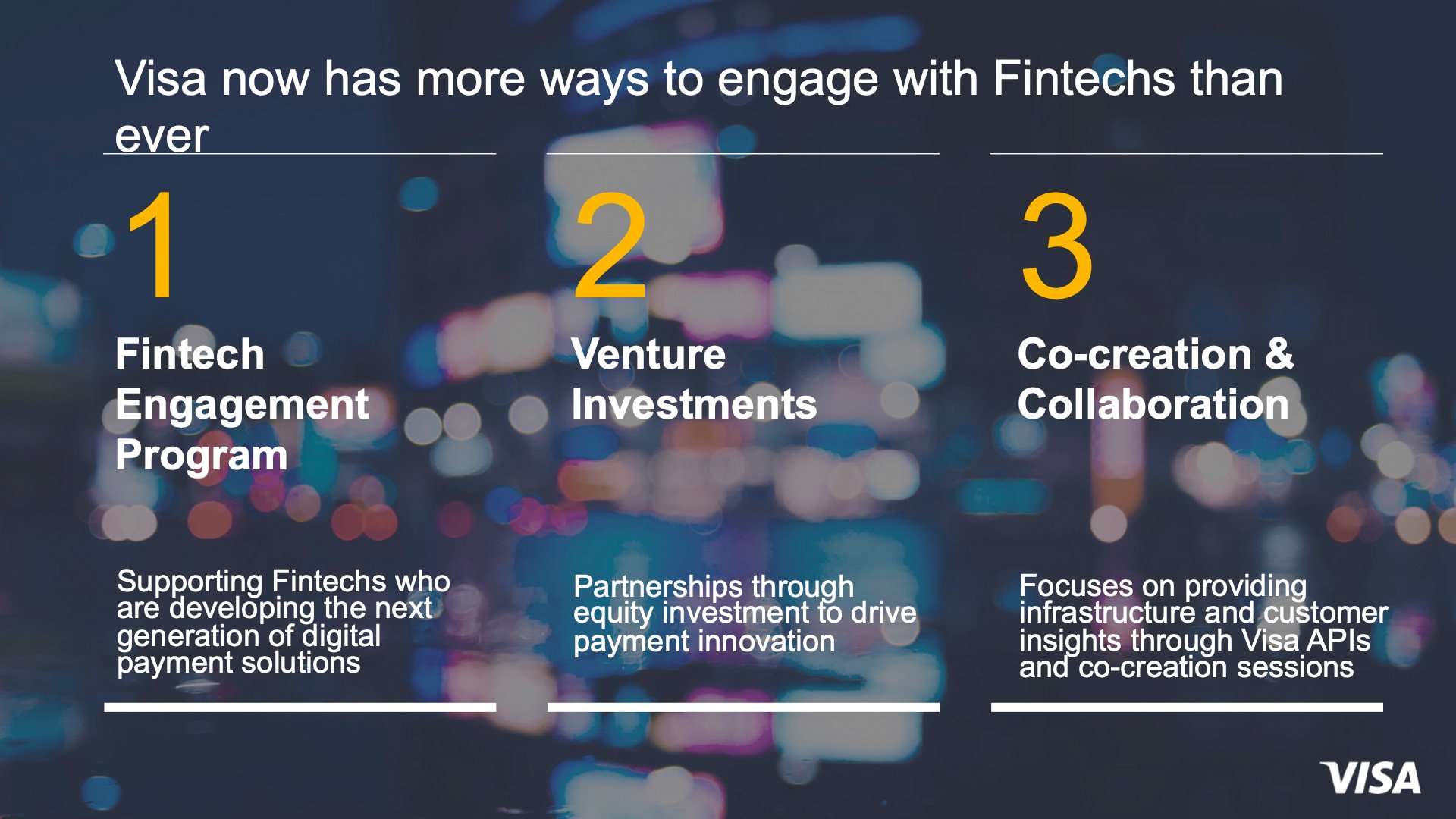 Visa now has more ways to engage with Fintechs than ever

1

Fintech Engagement Program

Supporting Fintechs who are developing the next generation of digital payment solutions

2

Venture Investments

Partnerships through equity investment to drive payment innovation

3

Co-creation & Collaboration

Focuses on providing infrastructure and customer insights through Visa APIs and co-creation sessions

VISA